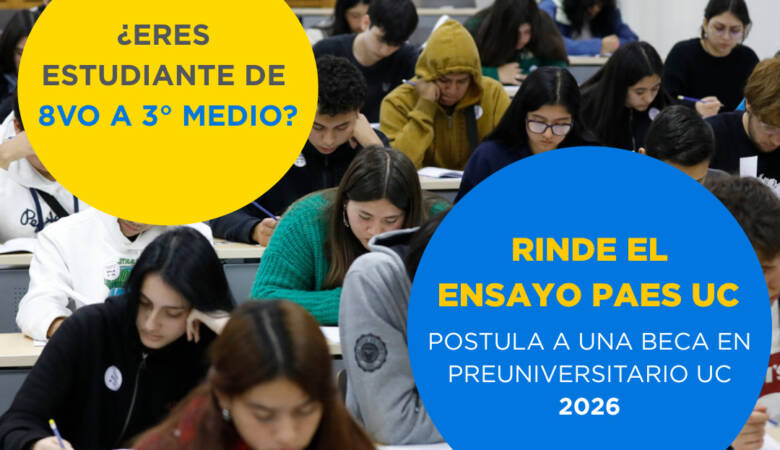 ¿ERES ESTUDIANTE DE 8VO A 3° MEDIO?

RINDE EL ENSAYO PAES UC

POSTULA A UNA BECA EN PREUNIVERSITARIO UC 2026